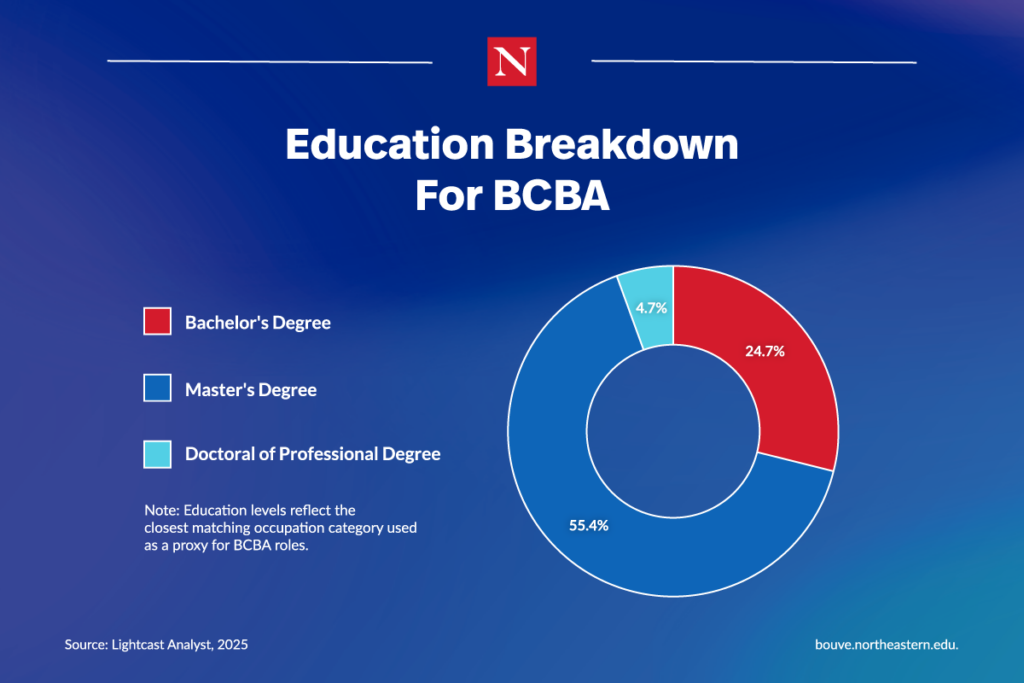 N

Education Breakdown For BCBA

Bachelor's Degree

Master's Degree

Doctoral of Professional Degree

Note: Education levels reflect the closest matching occupation category used as a proxy for BCBA roles.

4.7%

24.7%

55.4%

Source: Lightcast Analyst, 2025

bouve.northeastern.edu.